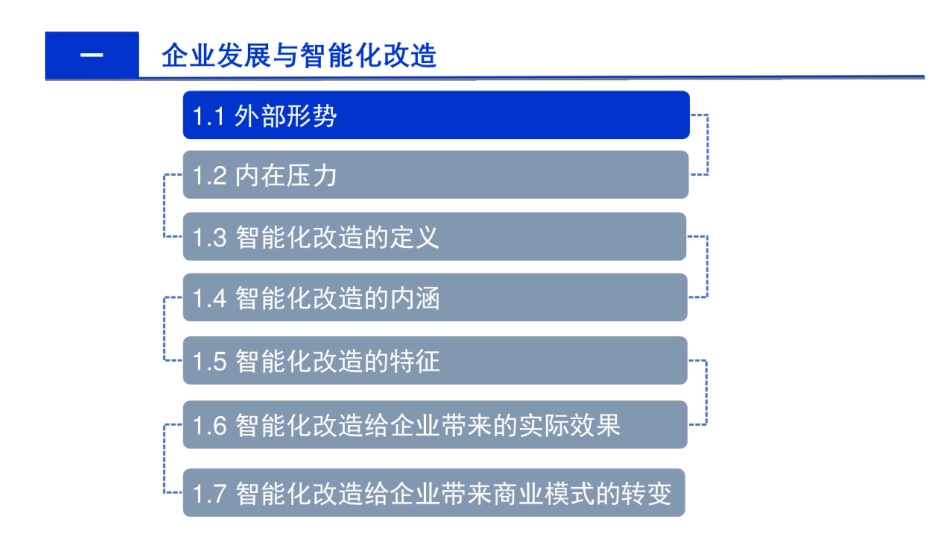 一 企业发展与智能化改造

1.1 外部形势

1.2 内在压力

1.3 智能化改造的定义

1.4 智能化改造的内涵

1.5 智能化改造的特征

1.6 智能化改造给企业带来的实际效果

1.7 智能化改造给企业带来商业模式的转变